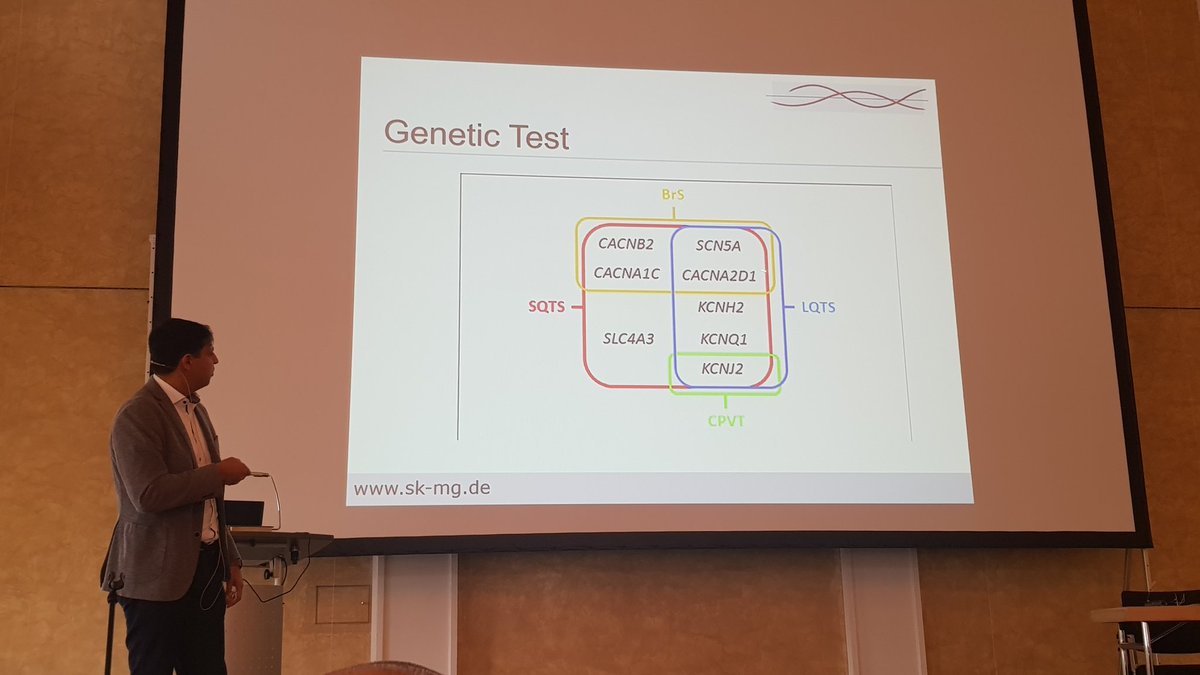 Genetic Test

BrS

CACNB2
CACNA1C
SCN5A
CACNA2D1

SQTS
LQTS

KCNH2
SLC4A3
KCNQ1
KCNJ2

CPVT

www.sk-mg.de